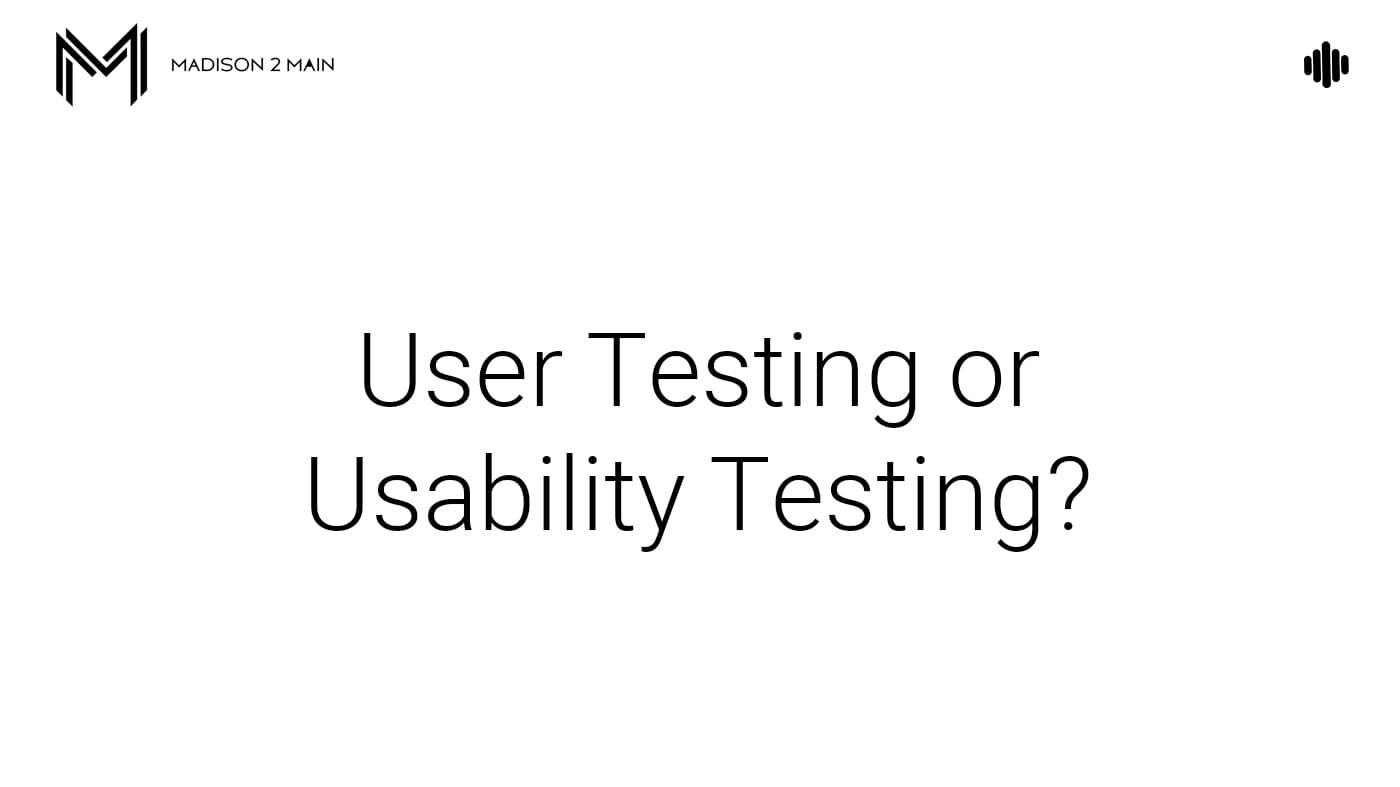 MADISON 2 MAIN

User Testing or Usability Testing?